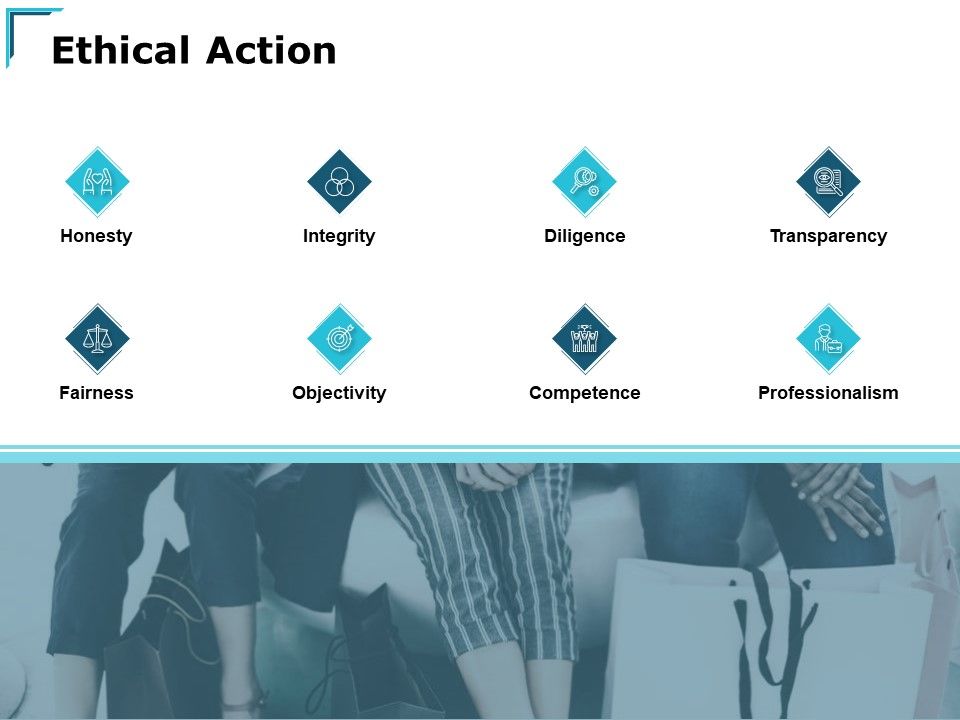 Ethical Action

Honesty

Integrity

Diligence

Transparency

Fairness

Objectivity

Competence

Professionalism